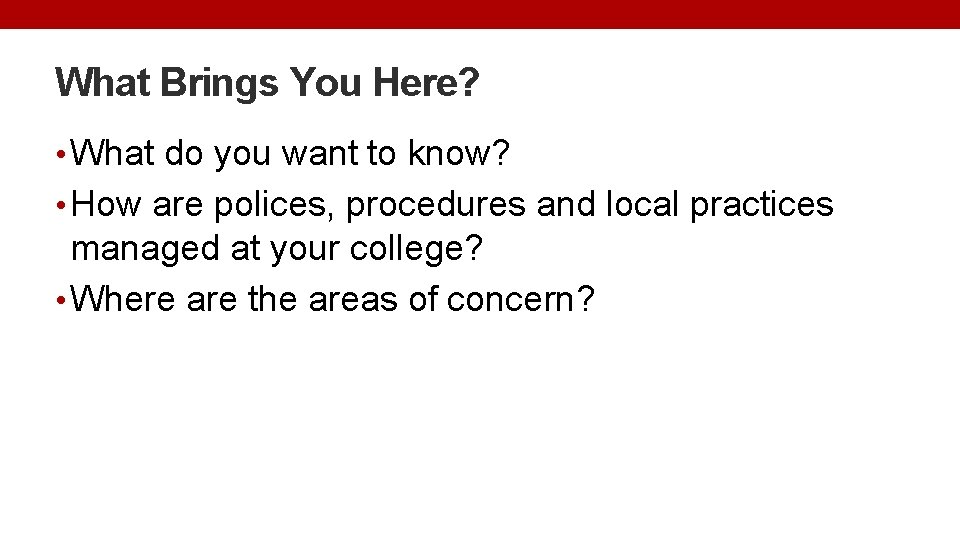 What Brings You Here?

• What do you want to know?
• How are polices, procedures and local practices managed at your college?
• Where are the areas of concern?